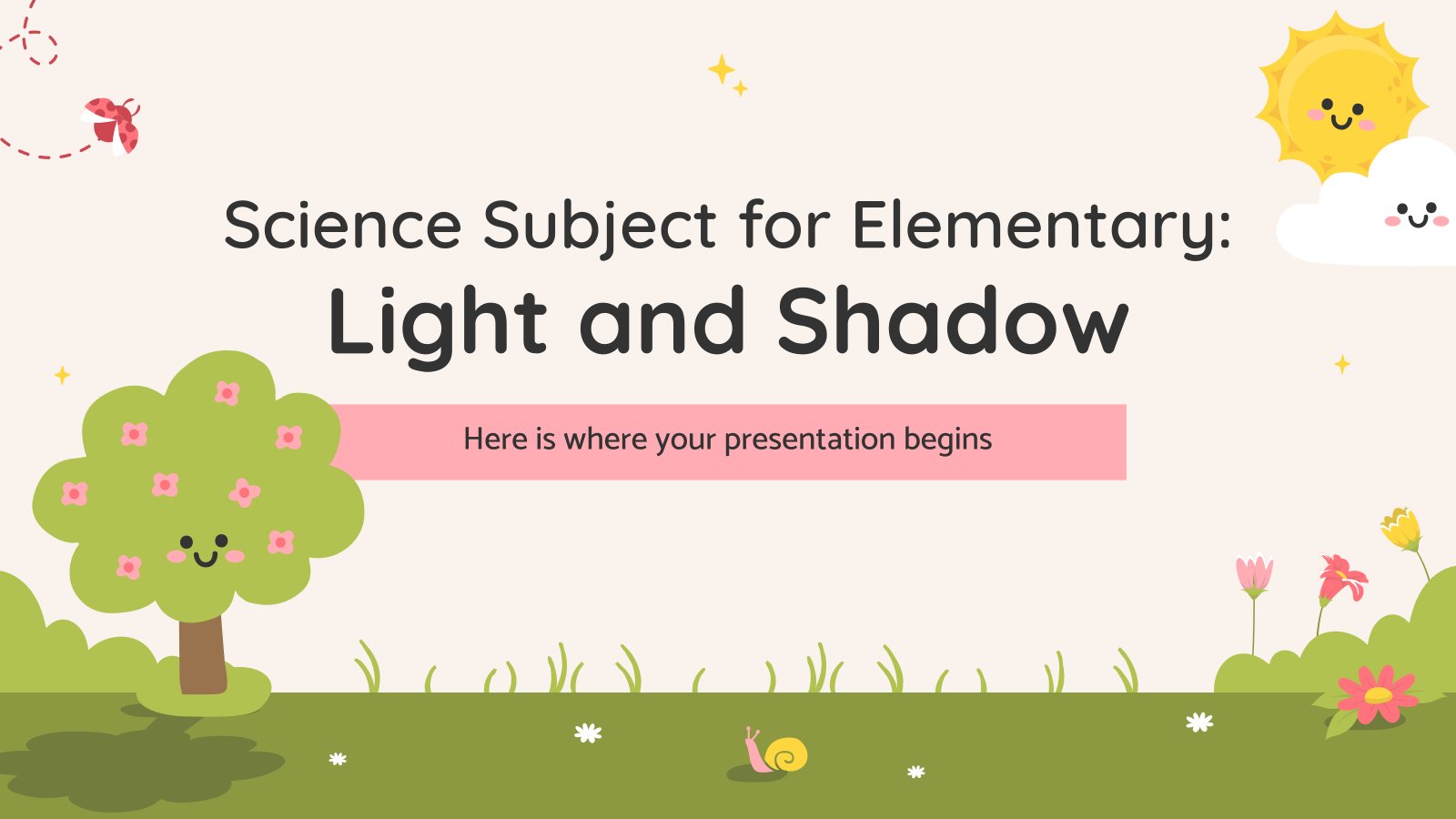 Science Subject for Elementary:
Light and Shadow

Here is where your presentation begins